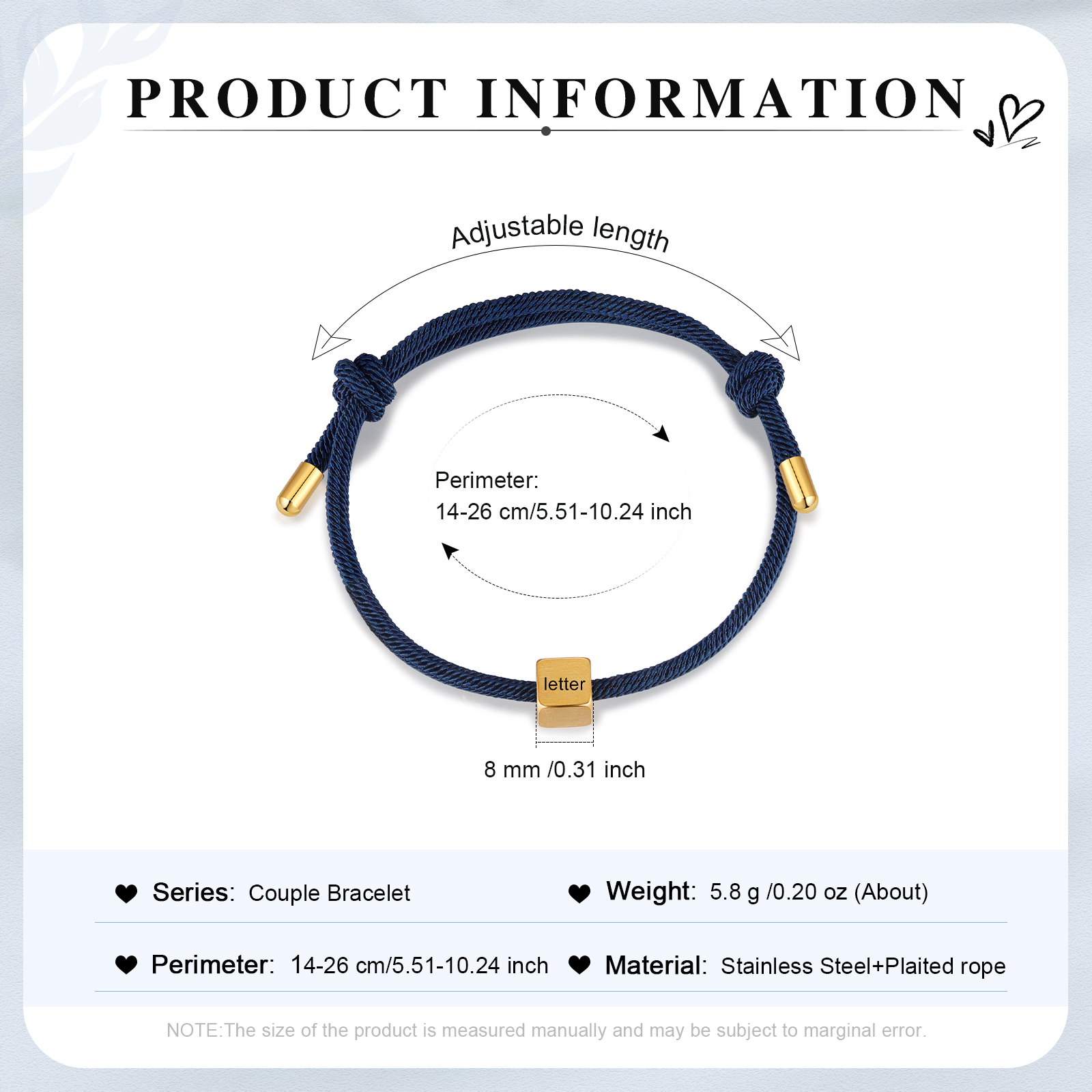 PRODUCT INFORMATION

Adjustable length

Perimeter:
14-26 cm/5.51-10.24 inch

letter

8 mm /0.31 inch

Series: Couple Bracelet

Weight: 5.8 g /0.20 oz (About)

Perimeter: 14-26 cm/5.51-10.24 inch

Material: Stainless Steel+Plaited rope

NOTE:The size of the product is measured manually and may be subject to marginal error.